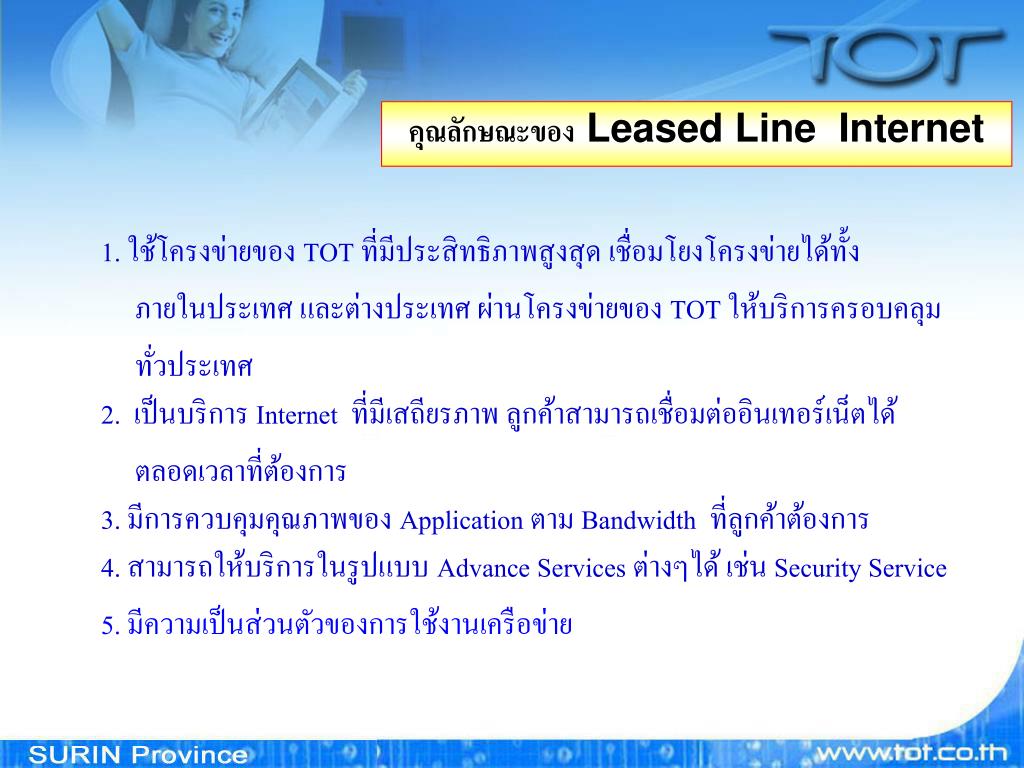 TOT

คุณลักษณะของ Leased Line Internet

1. ใช้โครงข่ายของ TOT ที่มีประสิทธิภาพสูงสุด เชื่อมโยงโครงข่ายได้ทั้งภายในประเทศ และต่างประเทศ ผ่านโครงข่ายของ TOT ให้บริการครอบคลุมทั่วประเทศ

2. เป็นบริการ Internet ที่มีเสถียรภาพ ลูกค้าสามารถเชื่อมต่ออินเทอร์เน็ตได้ตลอดเวลาที่ต้องการ

3. มีการควบคุมคุณภาพของ Application ตาม Bandwidth ที่ลูกค้าต้องการ

4. สามารถให้บริการในรูปแบบ Advance Services ต่างๆได้ เช่น Security Service

5. มีความเป็นส่วนตัวของการใช้งานเครือข่าย

SURIN Province

www.tot.co.th